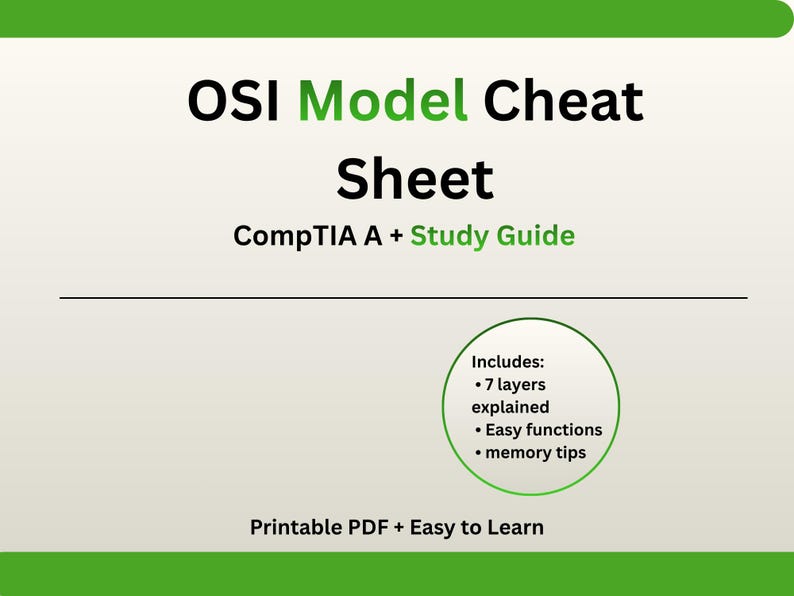 OSI Model Cheat Sheet

CompTIA A + Study Guide

Includes:
• 7 layers explained
• Easy functions
• memory tips

Printable PDF + Easy to Learn